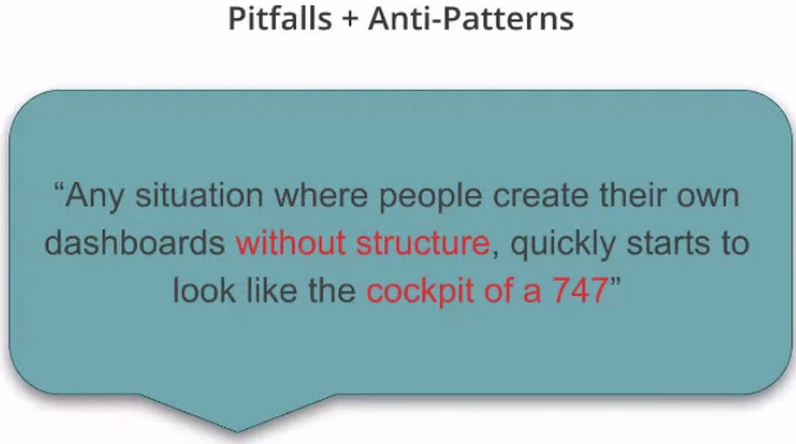 Pitfalls + Anti-Patterns

“Any situation where people create their own dashboards without structure, quickly starts to look like the cockpit of a 747”